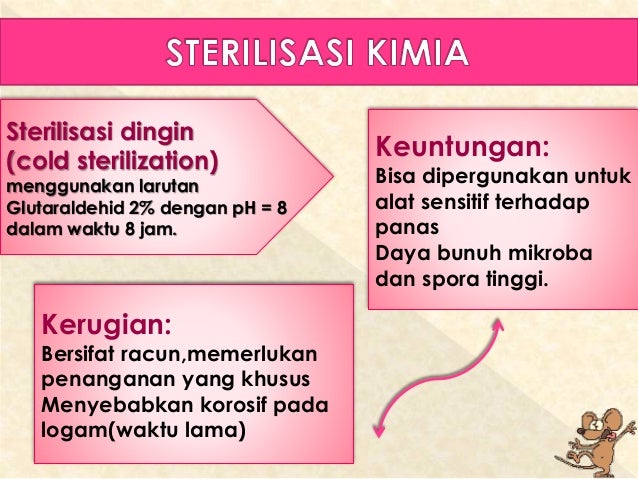 STERILISASI KIMIA

Sterilisasi dingin (cold sterilization) menggunakan larutan Glutaraldehid 2% dengan pH = 8 dalam waktu 8 jam.

Keuntungan:
Bisa dipergunakan untuk alat sensitif terhadap panas
Daya bunuh mikroba dan spora tinggi.

Kerugian:
Bersifat racun,memerlukan penanganan yang khusus
Menyebabkan korosif pada logam(waktu lama)